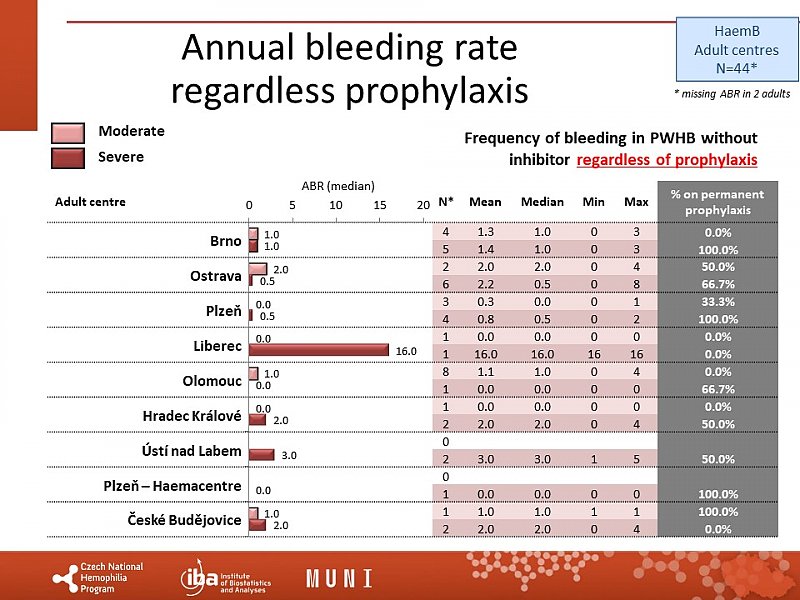 Annual bleeding rate regardless prophylaxis

HaemB
Adult centres
N=44*

* missing ABR in 2 adults

Moderate
Severe

Frequency of bleeding in PWHB without inhibitor regardless of prophylaxis

ABR (median)
0 5 10 15 20

| Adult centre | ABR (median) | N* | Mean | Median | Min | Max | % on permanent prophylaxis |
|---|---|---|---|---|---|---|---|
| Brno | 1.0 | 4 | 1.3 | 1.0 | 0 | 3 | 0.0% |
| | 1.0 | 5 | 1.4 | 1.0 | 0 | 3 | 100.0% |
| Ostrava | 2.0 | 2 | 2.0 | 2.0 | 0 | 4 | 50.0% |
| | 0.5 | 6 | 2.2 | 0.5 | 0 | 8 | 66.7% |
| Plzeň | 0.0 | 3 | 0.3 | 0.0 | 0 | 1 | 33.3% |
| | 0.5 | 4 | 0.8 | 0.5 | 0 | 2 | 100.0% |
| Liberec | 0.0 | 1 | 0.0 | 0.0 | 0 | 0 | 0.0% |
| | 16.0 | 1 | 16.0 | 16.0 | 16 | 16 | 0.0% |
| Olomouc | 1.0 | 8 | 1.1 | 1.0 | 0 | 4 | 0.0% |
| | 0.0 | 1 | 0.0 | 0.0 | 0 | 0 | 66.7% |
| Hradec Králové | 0.0 | 1 | 0.0 | 0.0 | 0 | 0 | 0.0% |
| | 2.0 | 2 | 2.0 | 2.0 | 0 | 4 | 50.0% |
| Ústí nad Labem | | 0 | | | | | |
| | 3.0 | 2 | 3.0 | 3.0 | 1 | 5 | 50.0% |
| Plzeň – Haemacentre | | 0 | | | | | |
| | 0.0 | 1 | 0.0 | 0.0 | 0 | 0 | 100.0% |
| České Budějovice | 1.0 | 1 | 1.0 | 1.0 | 1 | 1 | 100.0% |
| | 2.0 | 2 | 2.0 | 2.0 | 0 | 4 | 0.0% |

Czech National Hemophilia Program
iba Institute of Biostatistics and Analyses
MUNI